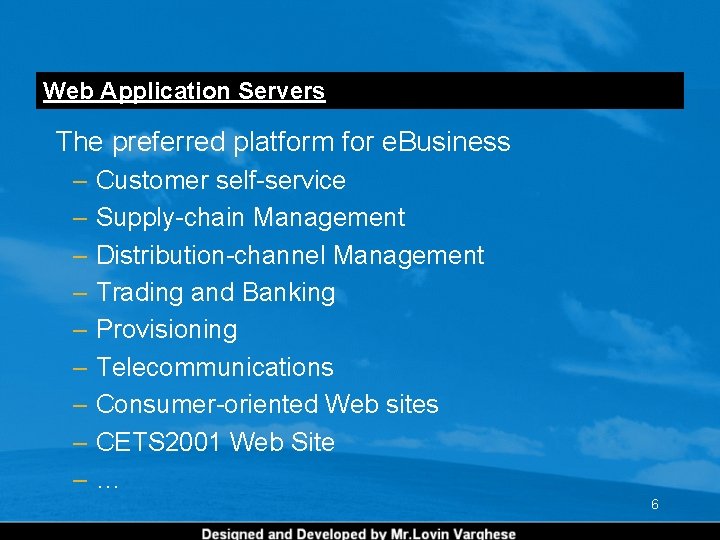 Web Application Servers

The preferred platform for eBusiness

– Customer self-service
– Supply-chain Management
– Distribution-channel Management
– Trading and Banking
– Provisioning
– Telecommunications
– Consumer-oriented Web sites
– CETS2001 Web Site
– …

6

Designed and Developed by Mr.Lovin Varghese